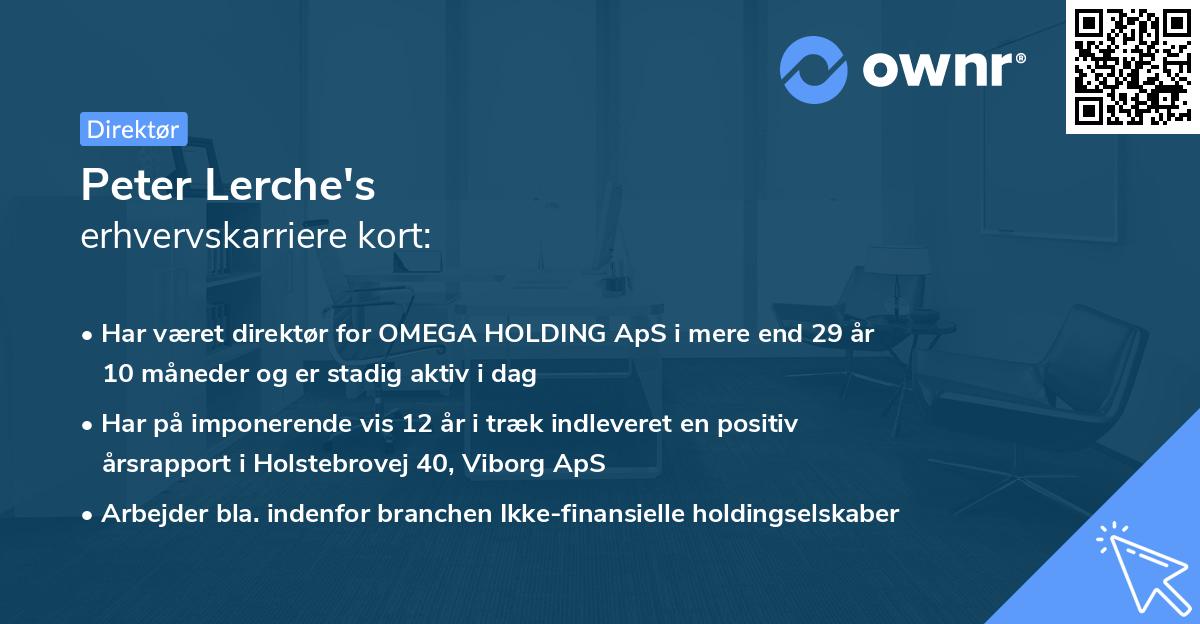 ownr®

Direktør

Peter Lerche's
erhvervskarriere kort:

• Har været direktør for OMEGA HOLDING ApS i mere end 29 år 10 måneder og er stadig aktiv i dag

• Har på imponerende vis 12 år i træk indleveret en positiv årsrapport i Holstebrovej 40, Viborg ApS

• Arbejder bla. indenfor branchen Ikke-finansielle holdingselskaber